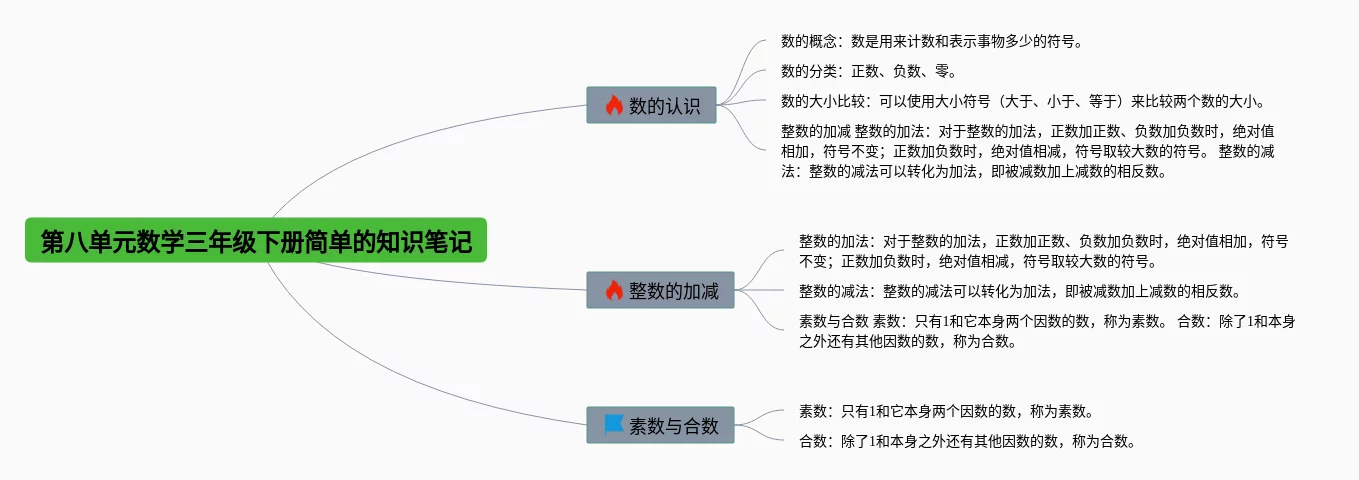 第八单元数学三年级下册简单的知识笔记

数的认识

数的概念：数是用来计数和表示事物多少的符号。

数的分类：正数、负数、零。

数的大小比较：可以使用大小符号（大于、小于、等于）来比较两个数的大小。

整数的加减 整数的加法：对于整数的加法，正数加正数、负数加负数时，绝对值相加，符号不变；正数加负数时，绝对值相减，符号取较大数的符号。 整数的减法：整数的减法可以转化为加法，即被减数加上减数的相反数。

整数的加减

整数的加法：对于整数的加法，正数加正数、负数加负数时，绝对值相加，符号不变；正数加负数时，绝对值相减，符号取较大数的符号。

整数的减法：整数的减法可以转化为加法，即被减数加上减数的相反数。

素数与合数 素数：只有1和它本身两个因数的数，称为素数。 合数：除了1和本身之外还有其他因数的数，称为合数。

素数与合数

素数：只有1和它本身两个因数的数，称为素数。

合数：除了1和本身之外还有其他因数的数，称为合数。